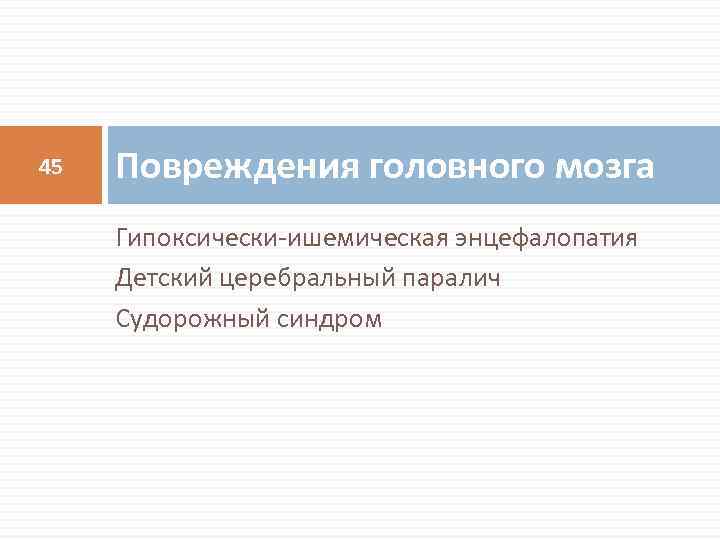 45

Повреждения головного мозга

Гипоксически-ишемическая энцефалопатия
Детский церебральный паралич
Судорожный синдром